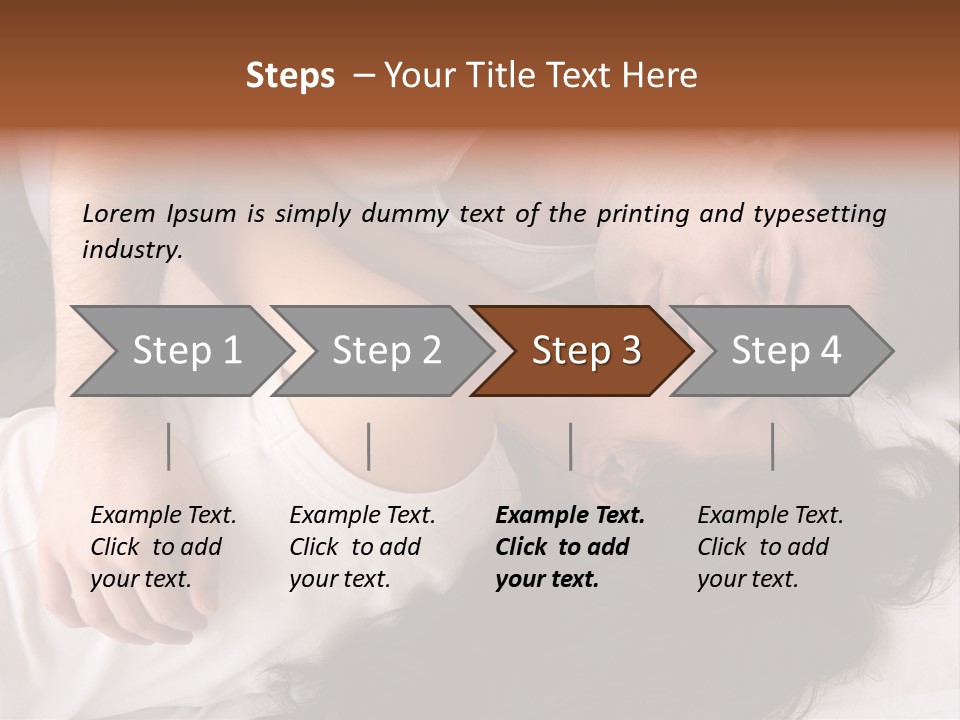 Steps – Your Title Text Here

Lorem Ipsum is simply dummy text of the printing and typesetting industry.

Step 1

Step 2

Step 3

Step 4

Example Text. Click to add your text.

Example Text. Click to add your text.

Example Text. Click to add your text.

Example Text. Click to add your text.